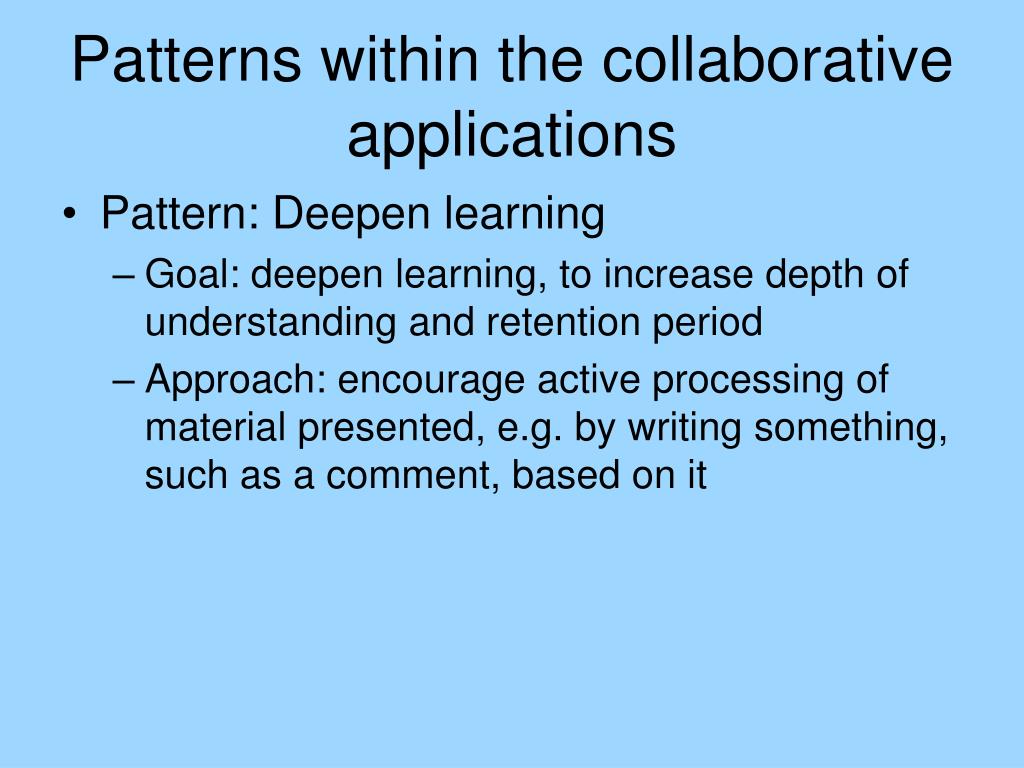 Patterns within the collaborative applications

• Pattern: Deepen learning
– Goal: deepen learning, to increase depth of understanding and retention period
– Approach: encourage active processing of material presented, e.g. by writing something, such as a comment, based on it